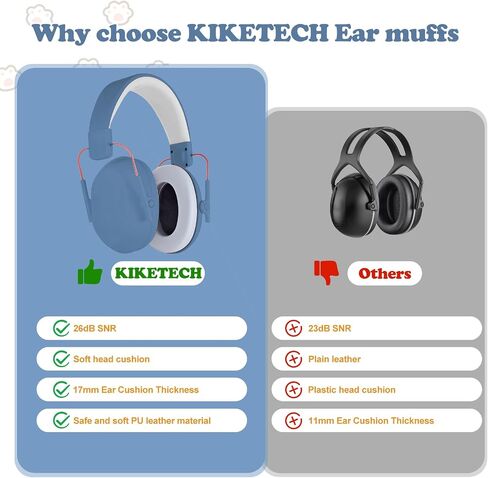 Why choose KIKETECH Ear muffs

KIKETECH

26dB SNR

Soft head cushion

17mm Ear Cushion Thickness

Safe and soft PU leather material

Others

23dB SNR

Plain leather

Plastic head cushion

11mm Ear Cushion Thickness